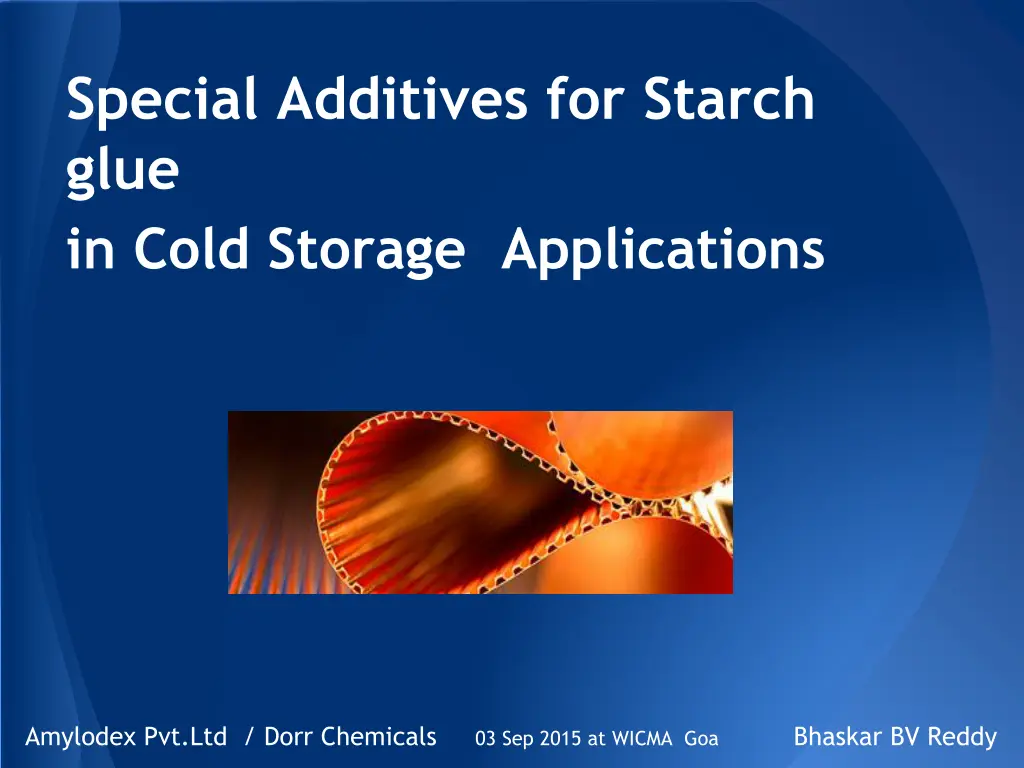 Special Additives for Starch glue
in Cold Storage Applications

Amylodex Pvt.Ltd / Dorr Chemicals 03 Sep 2015 at WICMA Goa Bhaskar BV Reddy